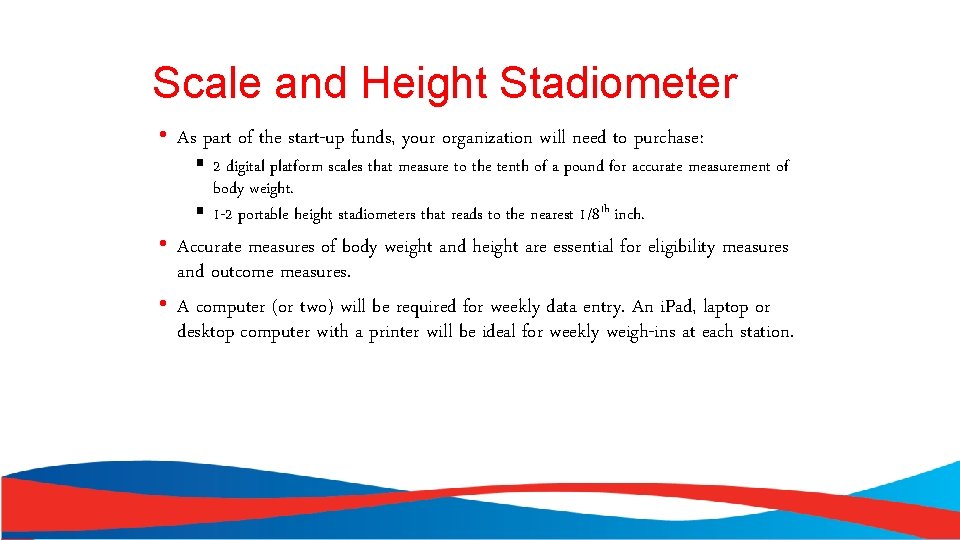 Scale and Height Stadiometer

• As part of the start-up funds, your organization will need to purchase:

▪ 2 digital platform scales that measure to the tenth of a pound for accurate measurement of body weight.

▪ 1-2 portable height stadiometers that reads to the nearest 1/8$^{th}$ inch.

• Accurate measures of body weight and height are essential for eligibility measures and outcome measures.

• A computer (or two) will be required for weekly data entry. An iPad, laptop or desktop computer with a printer will be ideal for weekly weigh-ins at each station.